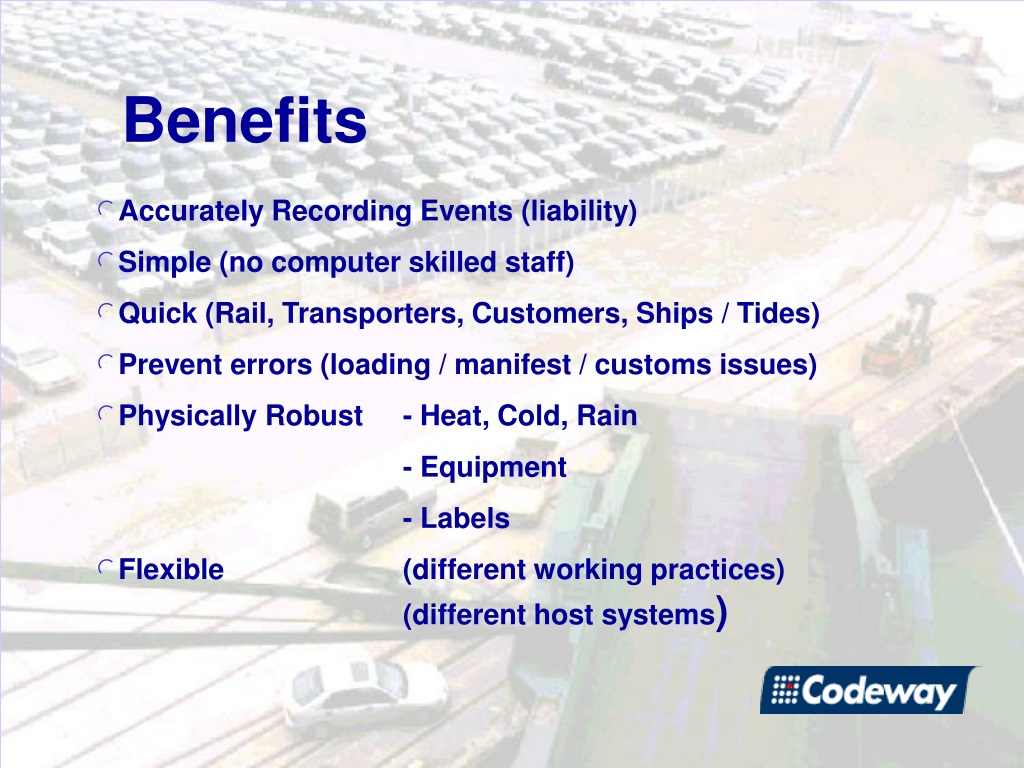 Benefits

Accurately Recording Events (liability)

Simple (no computer skilled staff)

Quick (Rail, Transporters, Customers, Ships / Tides)

Prevent errors (loading / manifest / customs issues)

Physically Robust - Heat, Cold, Rain

- Equipment

- Labels

Flexible (different working practices)

(different host systems)

Codeway